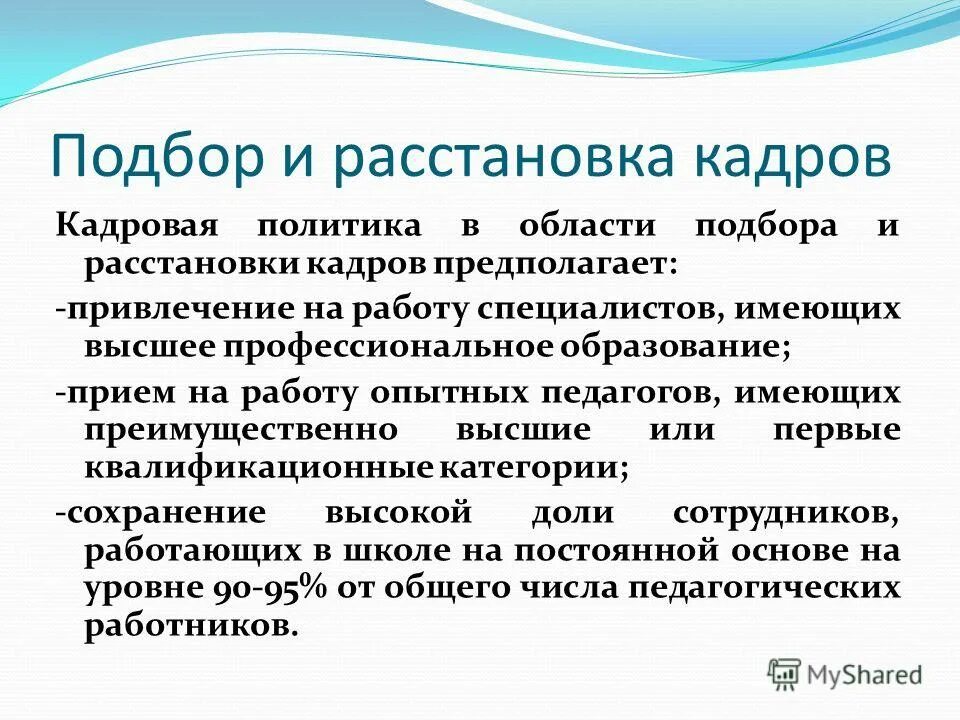 Подбор и расстановка кадров

Кадровая политика в области подбора и расстановки кадров предполагает:

-привлечение на работу специалистов, имеющих высшее профессиональное образование;

-прием на работу опытных педагогов, имеющих преимущественно высшие или первые квалификационные категории;

-сохранение высокой доли сотрудников, работающих в школе на постоянной основе на уровне 90-95% от общего числа педагогических работников.

MyShared